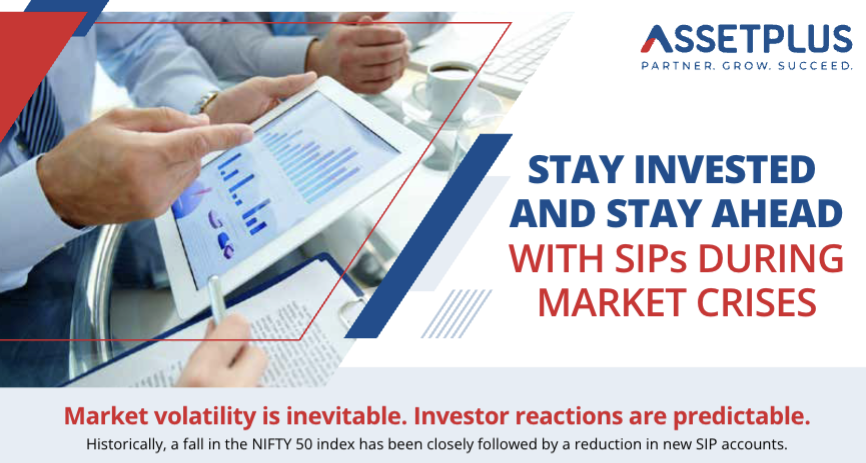 ASSETPLUS
PARTNER. GROW. SUCCEED.

STAY INVESTED AND STAY AHEAD WITH SIPs DURING MARKET CRISES

Market volatility is inevitable. Investor reactions are predictable.
Historically, a fall in the NIFTY 50 index has been closely followed by a reduction in new SIP accounts.